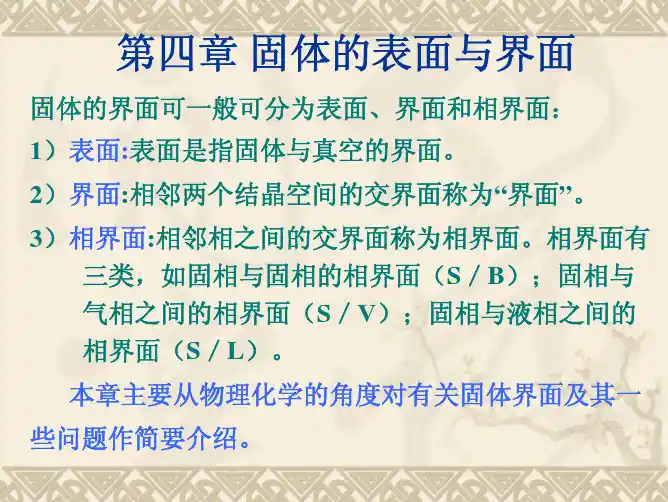 第四章 固体的表面与界面

固体的界面可一般可分为表面、界面和相界面：

1）表面:表面是指固体与真空的界面。

2）界面:相邻两个结晶空间的交界面称为“界面”。

3）相界面:相邻相之间的交界面称为相界面。相界面有三类，如固相与固相的相界面（S / B）；固相与气相之间的相界面（S / V）；固相与液相之间的相界面（S / L）。

本章主要从物理化学的角度对有关固体界面及其一些问题作简要介绍。